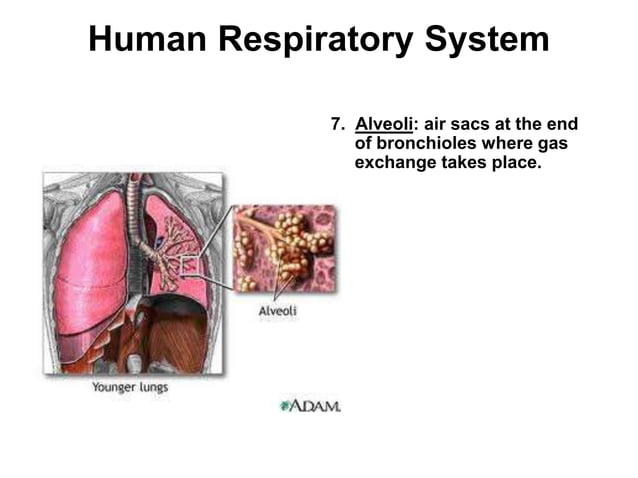 Human Respiratory System

7. Alveoli: air sacs at the end of bronchioles where gas exchange takes place.

Alveoli

Younger lungs

ADAM.